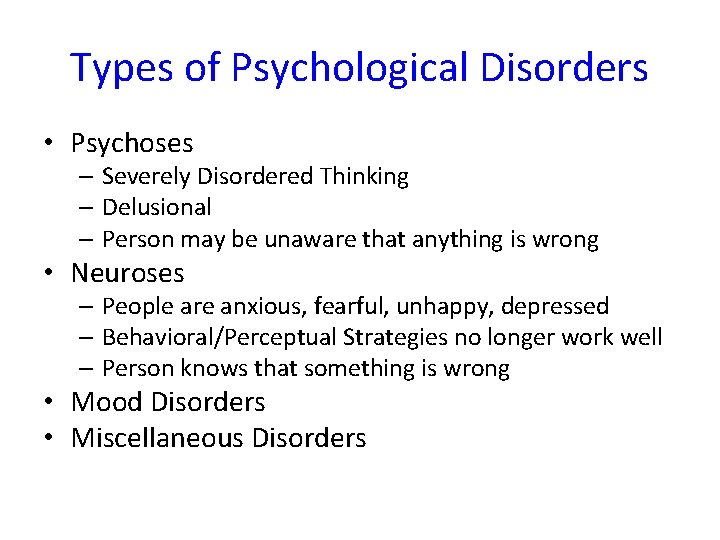 Types of Psychological Disorders

• Psychoses
  – Severely Disordered Thinking
  – Delusional
  – Person may be unaware that anything is wrong
• Neuroses
  – People are anxious, fearful, unhappy, depressed
  – Behavioral/Perceptual Strategies no longer work well
  – Person knows that something is wrong
• Mood Disorders
• Miscellaneous Disorders